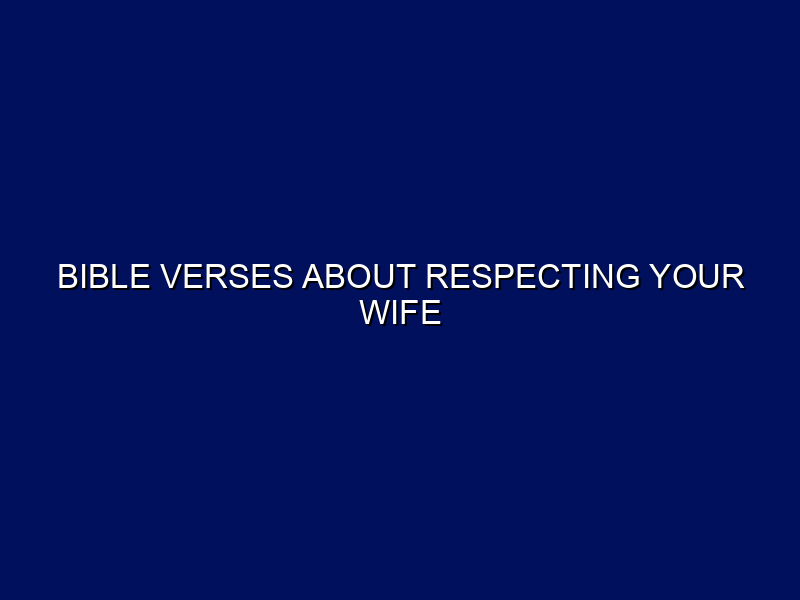 BIBLE VERSES ABOUT RESPECTING YOUR WIFE